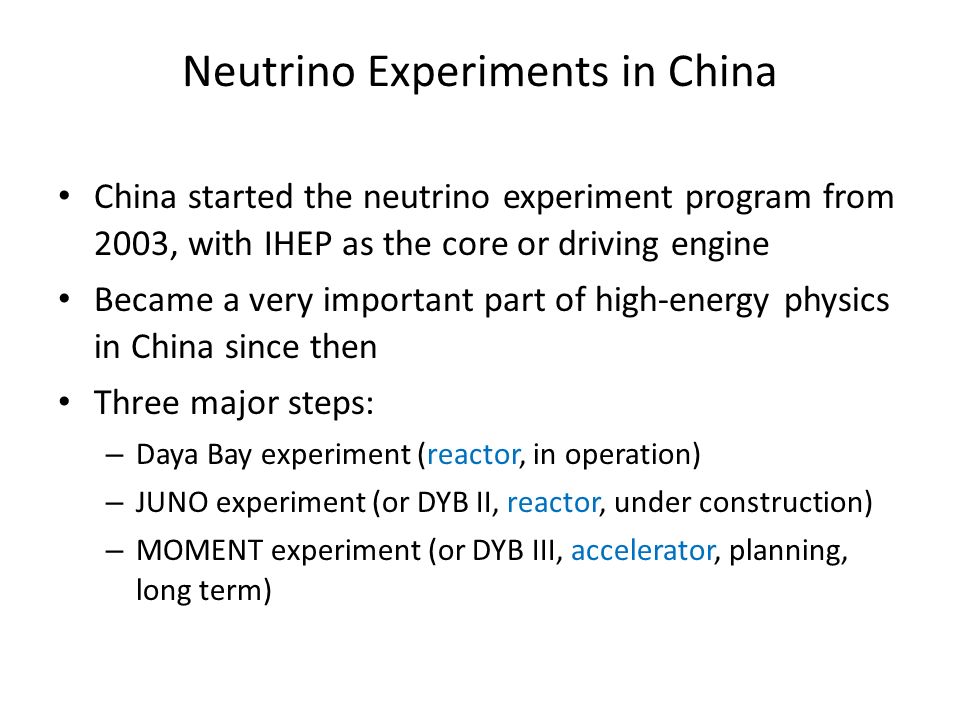 Neutrino Experiments in China

• China started the neutrino experiment program from 2003, with IHEP as the core or driving engine

• Became a very important part of high-energy physics in China since then

• Three major steps:

– Daya Bay experiment (reactor, in operation)

– JUNO experiment (or DYB II, reactor, under construction)

– MOMENT experiment (or DYB III, accelerator, planning, long term)